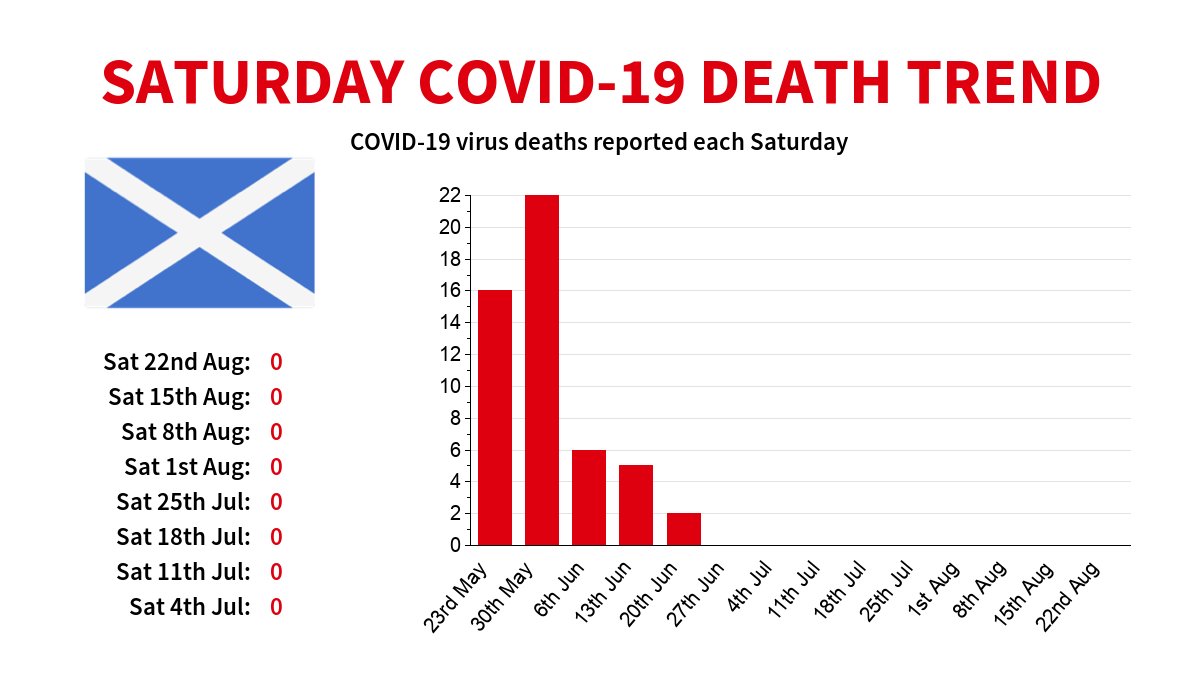 SATURDAY COVID-19 DEATH TREND

COVID-19 virus deaths reported each Saturday

Sat 22nd Aug: 0
Sat 15th Aug: 0
Sat 8th Aug: 0
Sat 1st Aug: 0
Sat 25th Jul: 0
Sat 18th Jul: 0
Sat 11th Jul: 0
Sat 4th Jul: 0

22
20
18
16
14
12
10
8
6
4
2
0

23rd May
30th May
6th Jun
13th Jun
20th Jun
27th Jun
4th Jul
11th Jul
18th Jul
25th Jul
1st Aug
8th Aug
15th Aug
22nd Aug